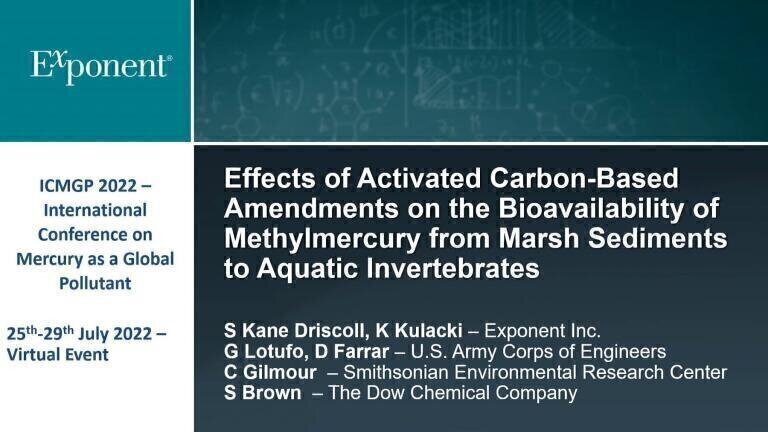 Exponent®

ICMGP 2022 – International Conference on Mercury as a Global Pollutant

25th-29th July 2022 – Virtual Event

Effects of Activated Carbon-Based Amendments on the Bioavailability of Methylmercury from Marsh Sediments to Aquatic Invertebrates

S Kane Driscoll, K Kulacki – Exponent Inc.
G Lotufo, D Farrar – U.S. Army Corps of Engineers
C Gilmour – Smithsonian Environmental Research Center
S Brown – The Dow Chemical Company